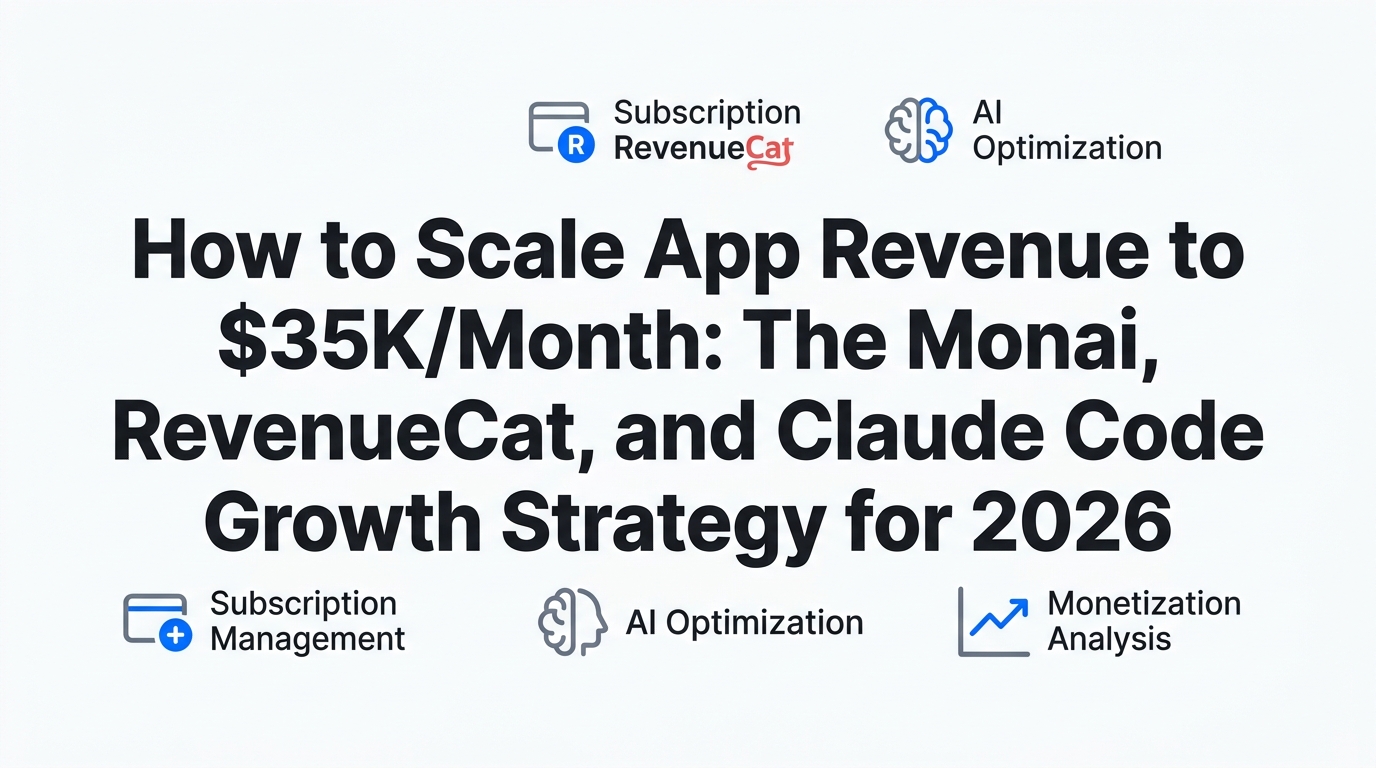 R Subscription RevenueCat

AI Optimization

How to Scale App Revenue to $35K/Month: The Monai, RevenueCat, and Claude Code Growth Strategy for 2026

Subscription Management

AI Optimization

Monetization Analysis